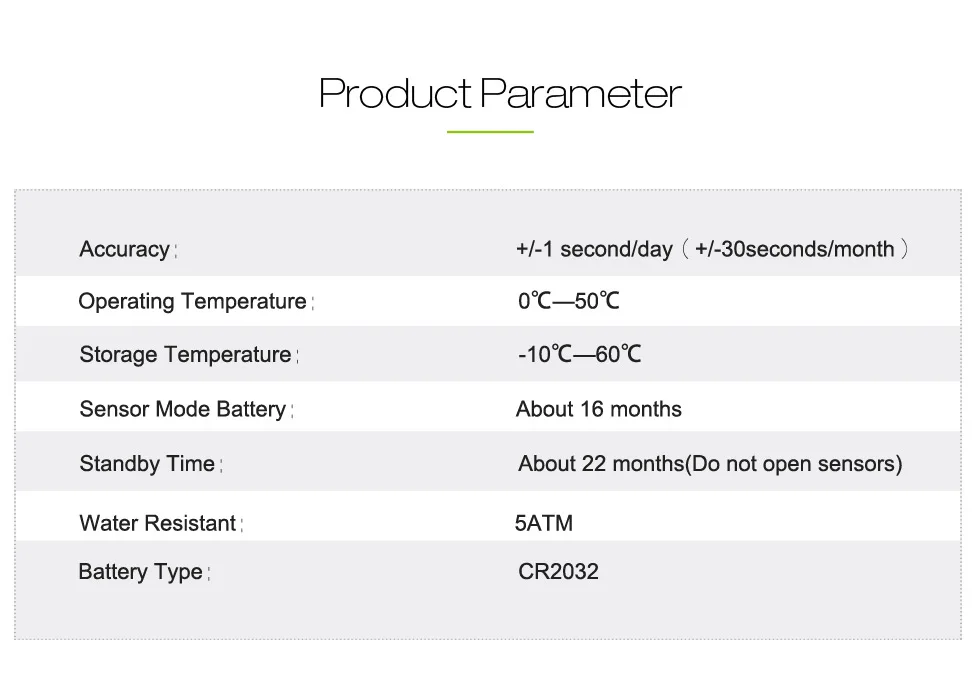 Product Parameter

| | |
|---|---|
| Accuracy： | +/-1 second/day（+/-30seconds/month） |
| Operating Temperature： | 0℃—50℃ |
| Storage Temperature： | -10℃—60℃ |
| Sensor Mode Battery： | About 16 months |
| Standby Time： | About 22 months(Do not open sensors) |
| Water Resistant： | 5ATM |
| Battery Type： | CR2032 |